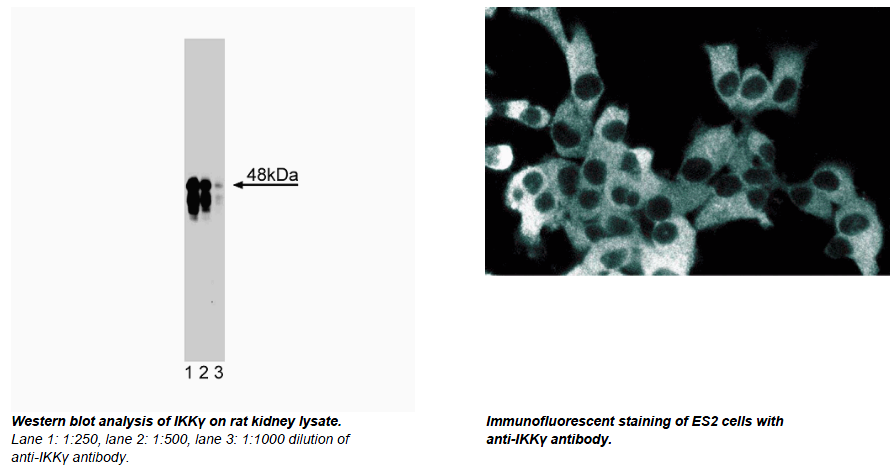 48kDa

1 2 3

Western blot analysis of IKKγ on rat kidney lysate.
Lane 1: 1:250, lane 2: 1:500, lane 3: 1:1000 dilution of anti-IKKγ antibody.

Immunofluorescent staining of ES2 cells with anti-IKKγ antibody.